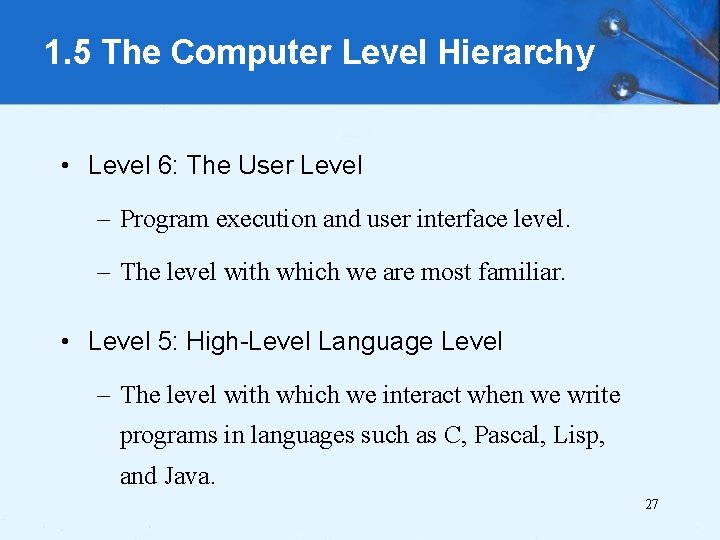 1.5 The Computer Level Hierarchy

• Level 6: The User Level

– Program execution and user interface level.

– The level with which we are most familiar.

• Level 5: High-Level Language Level

– The level with which we interact when we write programs in languages such as C, Pascal, Lisp, and Java.

27